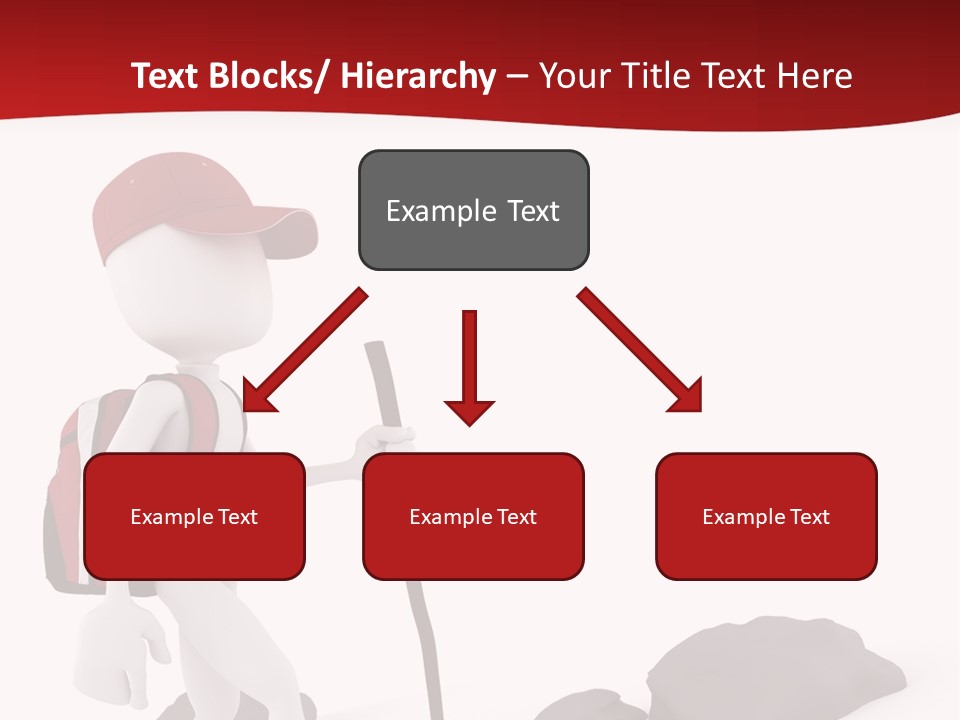 Text Blocks/ Hierarchy – Your Title Text Here

Example Text

Example Text

Example Text

Example Text